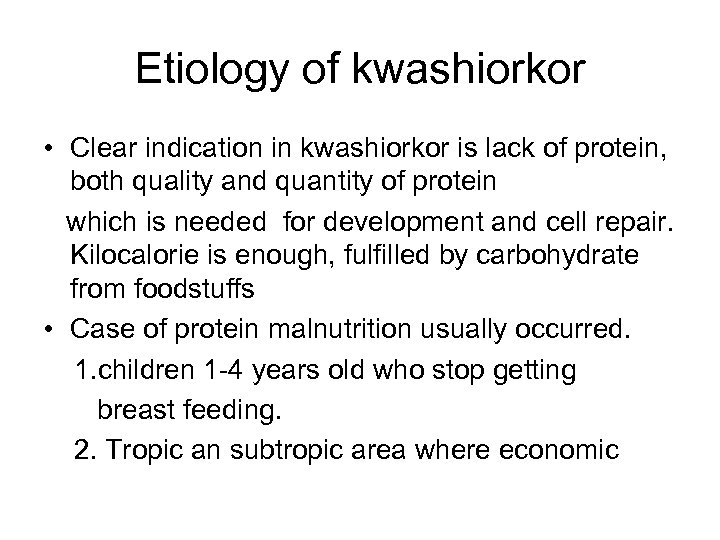 Etiology of kwashiorkor

• Clear indication in kwashiorkor is lack of protein, both quality and quantity of protein

which is needed for development and cell repair. Kilocalorie is enough, fulfilled by carbohydrate from foodstuffs

• Case of protein malnutrition usually occurred.

1.children 1-4 years old who stop getting breast feeding.

2. Tropic an subtropic area where economic